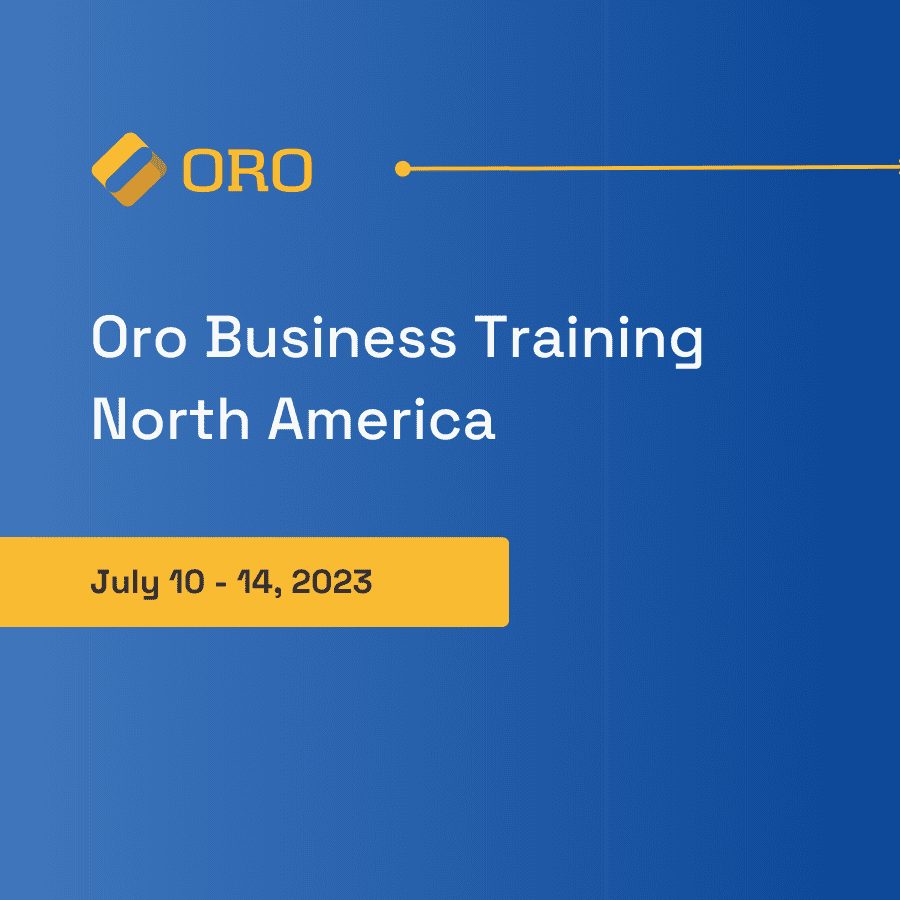 ORO

Oro Business Training North America

July 10 - 14, 2023